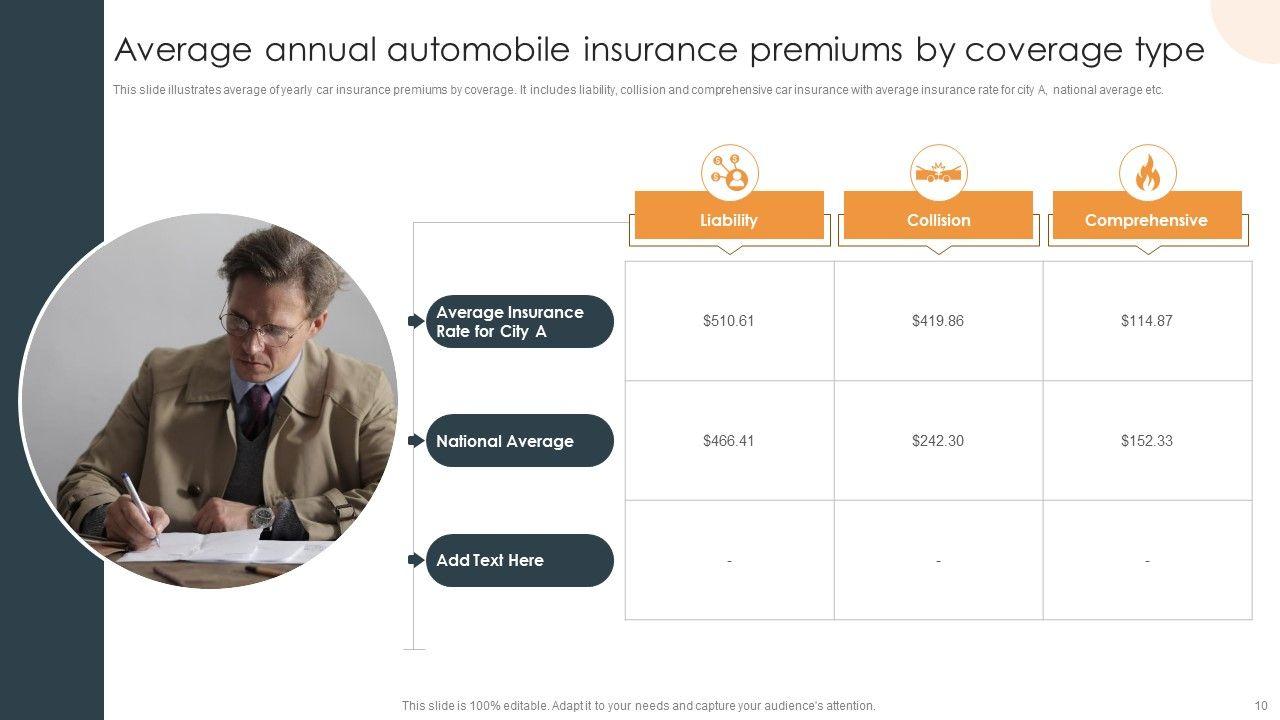 Average annual automobile insurance premiums by coverage type

This slide illustrates average of yearly car insurance premiums by coverage. It includes liability, collision and comprehensive car insurance with average insurance rate for city A, national average etc.

| | Liability | Collision | Comprehensive |
|---|---|---|---|
| Average Insurance Rate for City A | \$510.61 | \$419.86 | \$114.87 |
| National Average | \$466.41 | \$242.30 | \$152.33 |
| Add Text Here | - | - | - |

This slide is 100% editable. Adapt it to your needs and capture your audience's attention.

10